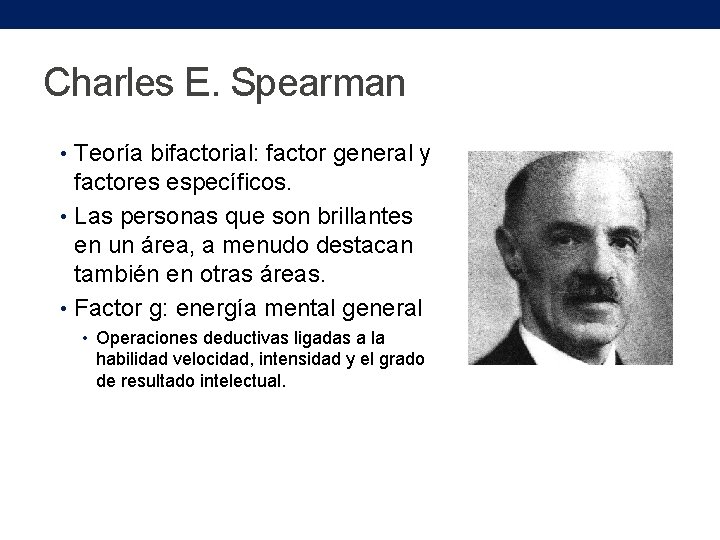 Charles E. Spearman

• Teoría bifactorial: factor general y factores específicos.
• Las personas que son brillantes en un área, a menudo destacan también en otras áreas.
• Factor g: energía mental general
  • Operaciones deductivas ligadas a la habilidad velocidad, intensidad y el grado de resultado intelectual.